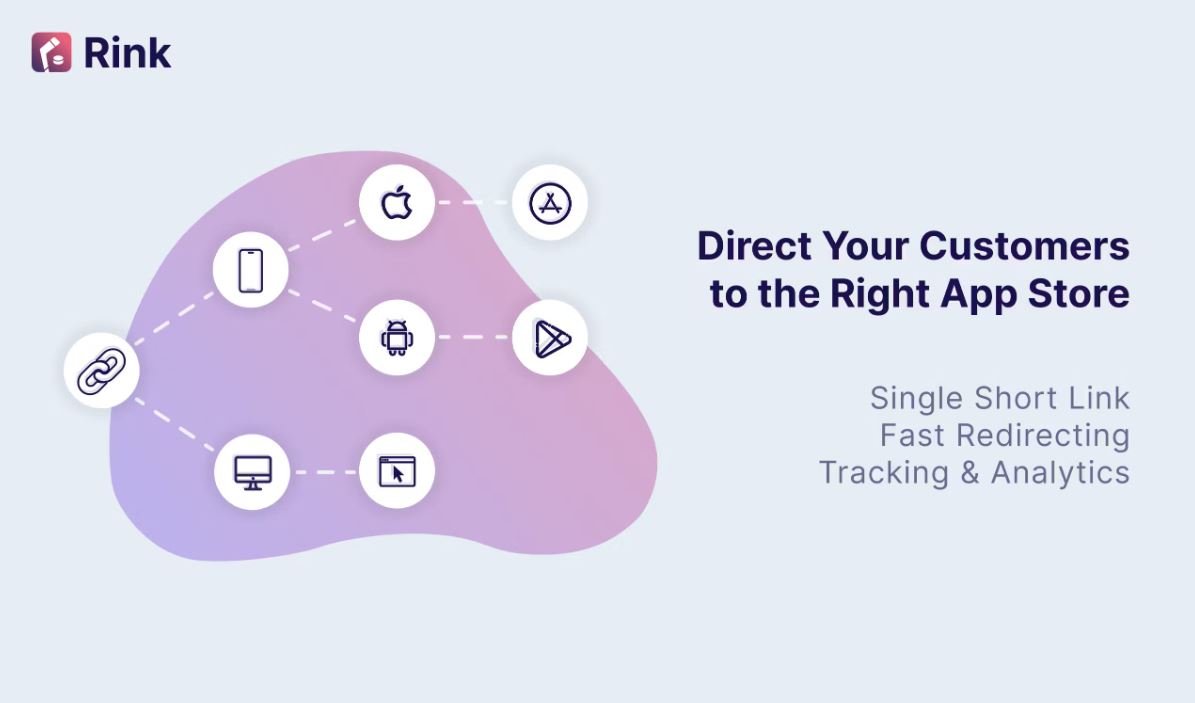 Rink

Direct Your Customers to the Right App Store

Single Short Link
Fast Redirecting
Tracking & Analytics